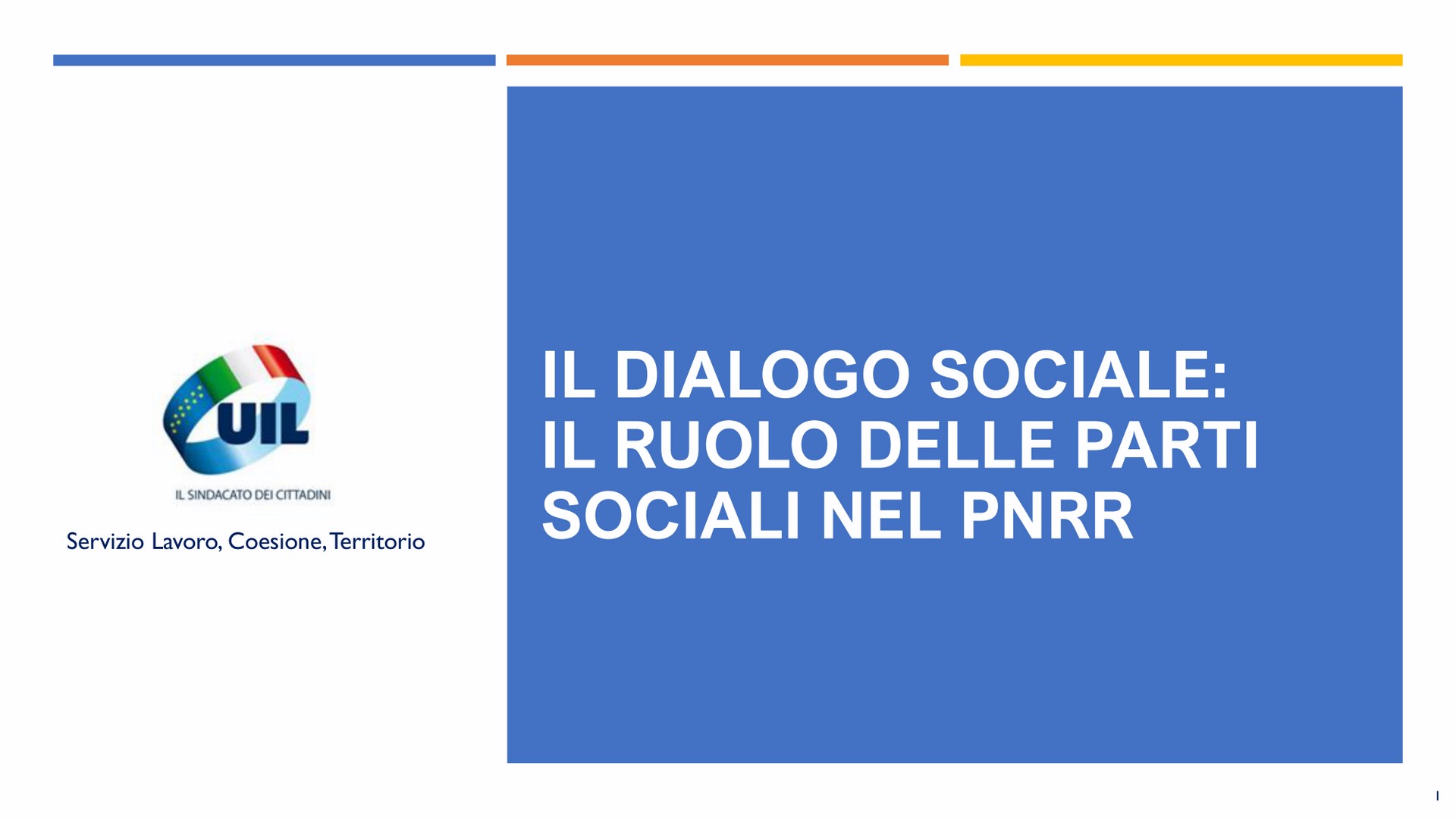 UIL

IL SINDACATO DEI CITTADINI

Servizio Lavoro, Coesione, Territorio

IL DIALOGO SOCIALE: IL RUOLO DELLE PARTI SOCIALI NEL PNRR

1